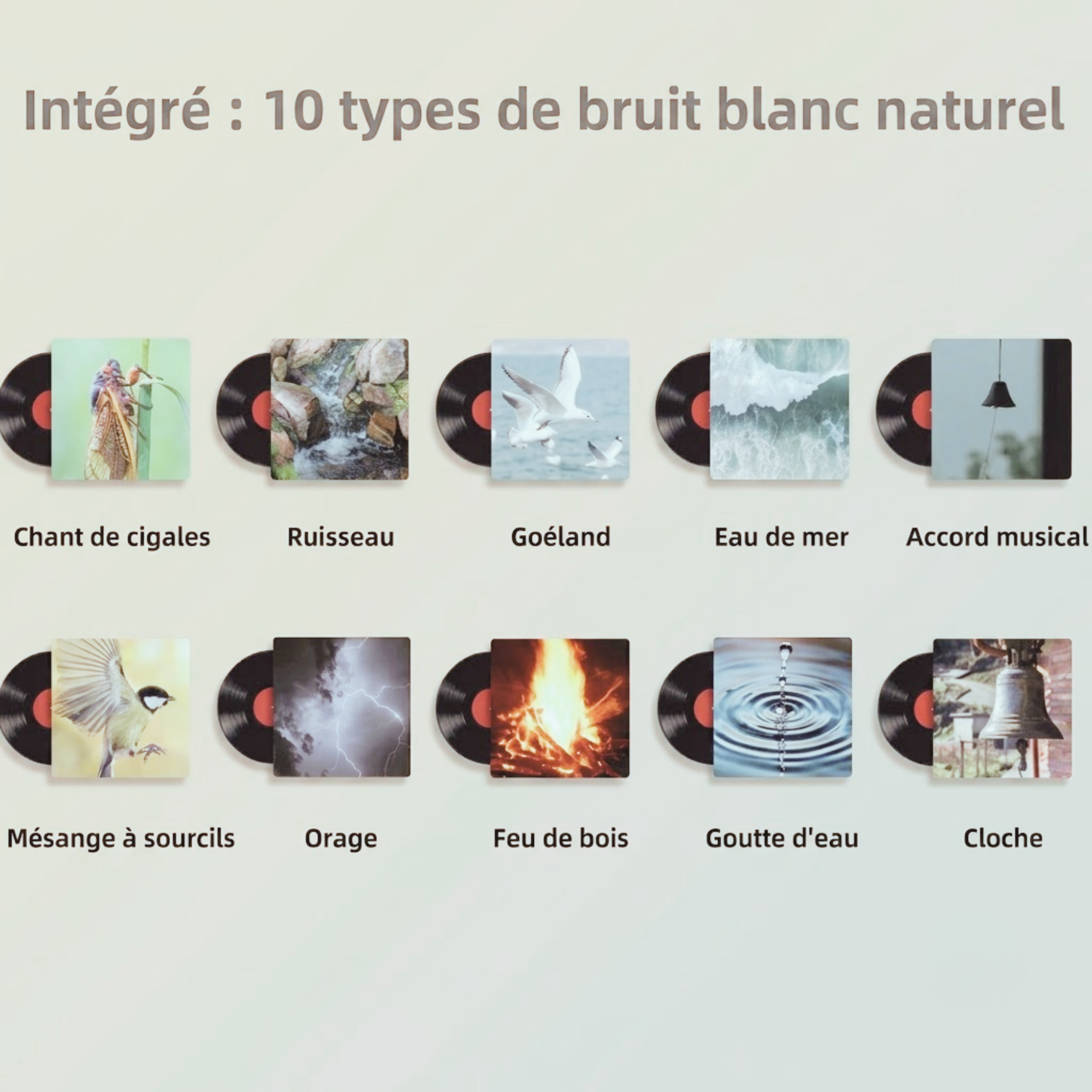 Intégré : 10 types de bruit blanc naturel

Chant de cigales

Ruisseau

Goéland

Eau de mer

Accord musical

Mésange à sourcils

Orage

Feu de bois

Goutte d'eau

Cloche